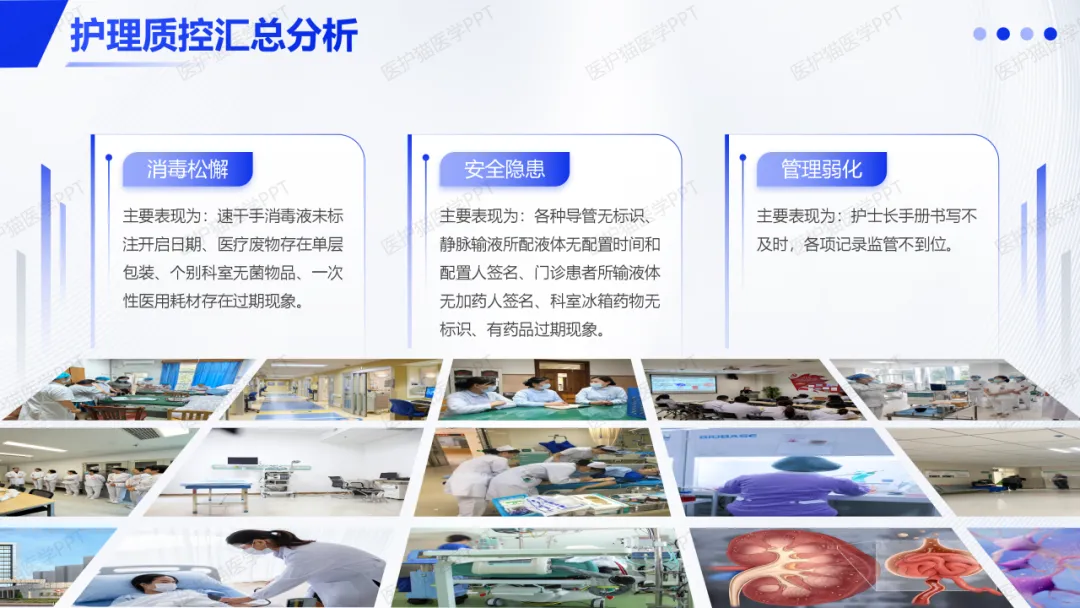 护理质控汇总分析

医护猫医学PPT

消毒松懈

主要表现为：速干手消毒液未标注开启日期、医疗废物存在单层包装、个别科室无菌物品、一次性医用耗材存在过期现象。

安全隐患

主要表现为：各种导管无标识、静脉输液所配液体无配置时间和配置人签名、门诊患者所输液体无加药人签名、科室冰箱药物无标识、有药品过期现象。

管理弱化

主要表现为：护士长手册书写不及时，各项记录监管不到位。